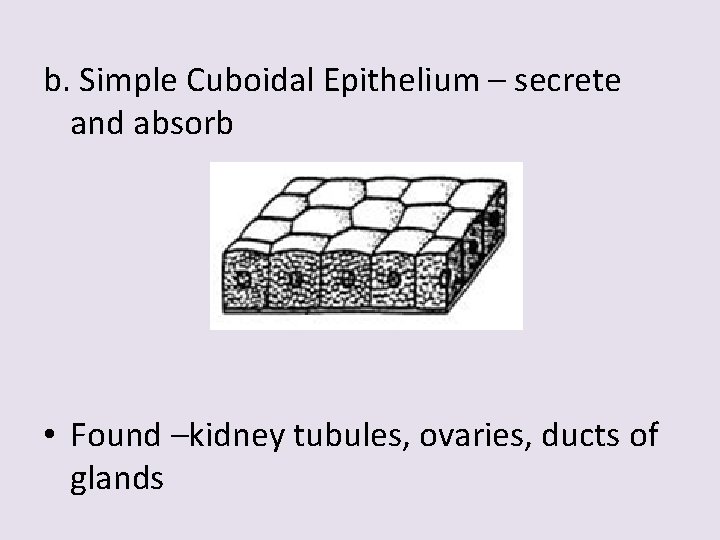 b. Simple Cuboidal Epithelium – secrete and absorb

• Found –kidney tubules, ovaries, ducts of glands